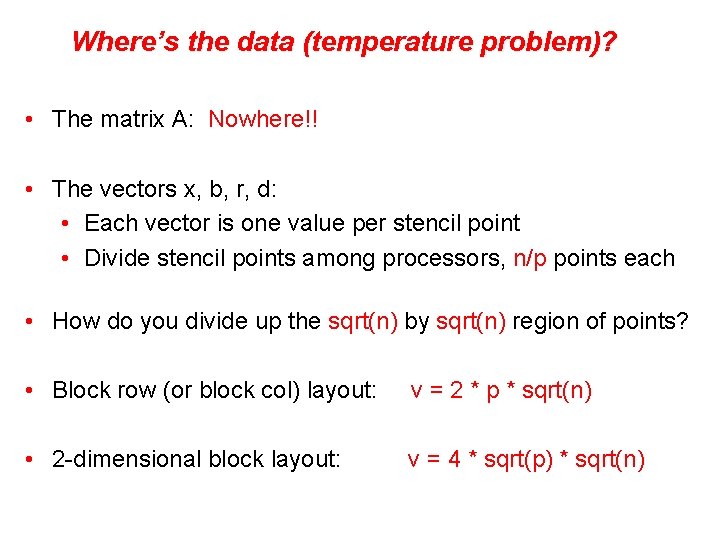 Where's the data (temperature problem)?

• The matrix A: Nowhere!!

• The vectors x, b, r, d:
  • Each vector is one value per stencil point
  • Divide stencil points among processors, n/p points each

• How do you divide up the sqrt(n) by sqrt(n) region of points?

• Block row (or block col) layout: v = 2 * p * sqrt(n)

• 2-dimensional block layout: v = 4 * sqrt(p) * sqrt(n)